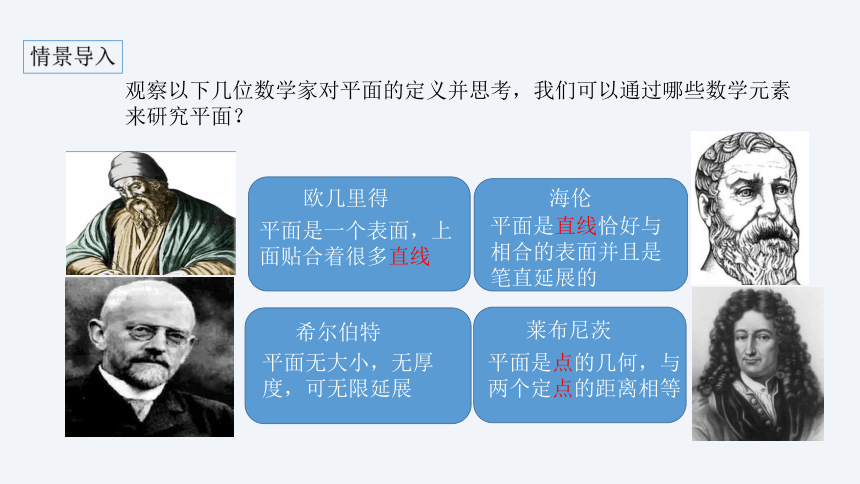 情景导入

观察以下几位数学家对平面的定义并思考，我们可以通过哪些数学元素来研究平面？

欧几里得
平面是一个表面，上面贴合着很多直线

海伦
平面是直线恰好与相合的表面并且是笔直延展的

希尔伯特
平面无大小，无厚度，可无限延展

莱布尼茨
平面是点的几何，与两个定点的距离相等